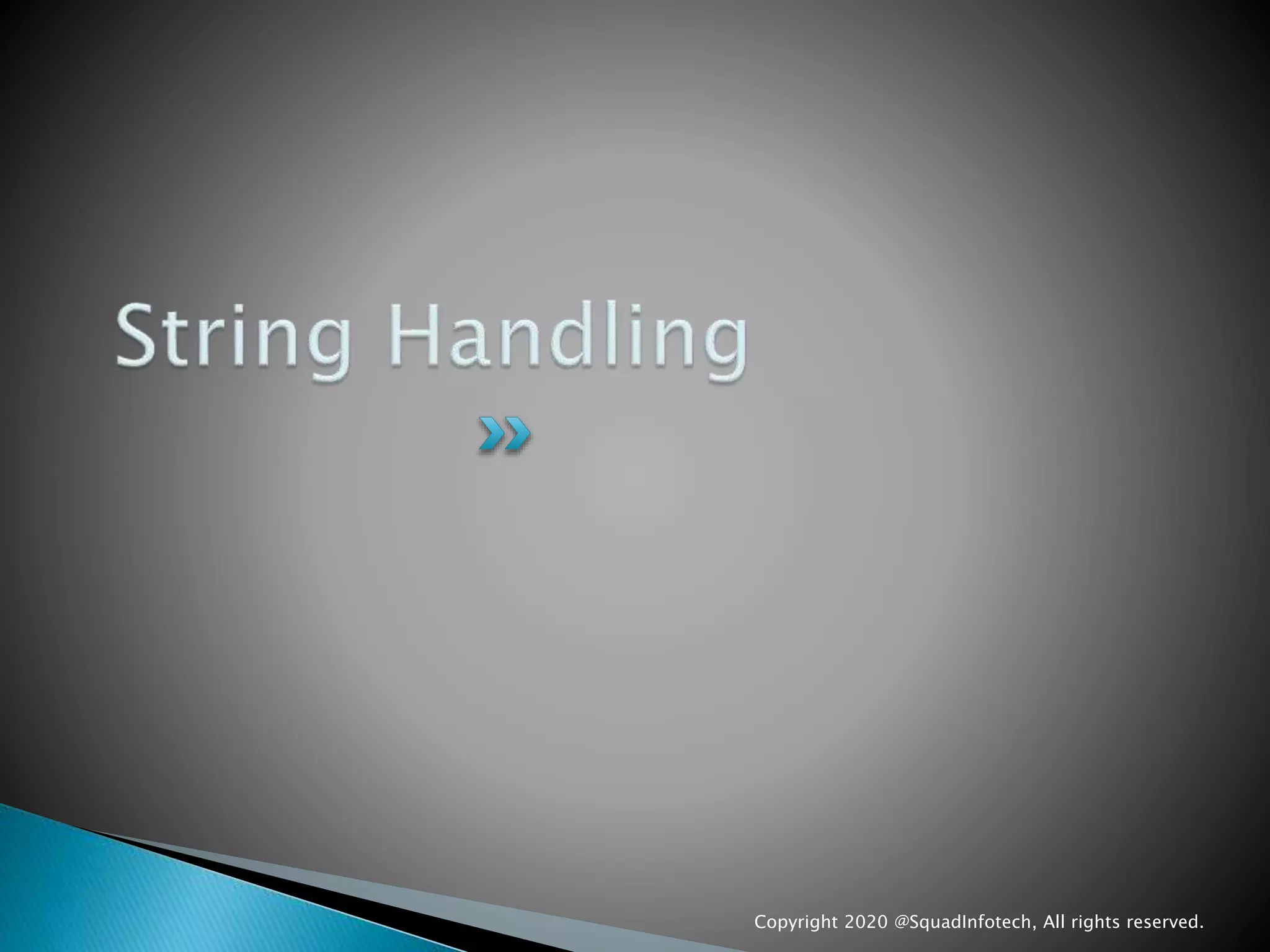 String Handling

Copyright 2020 @SquadInfotech, All rights reserved.